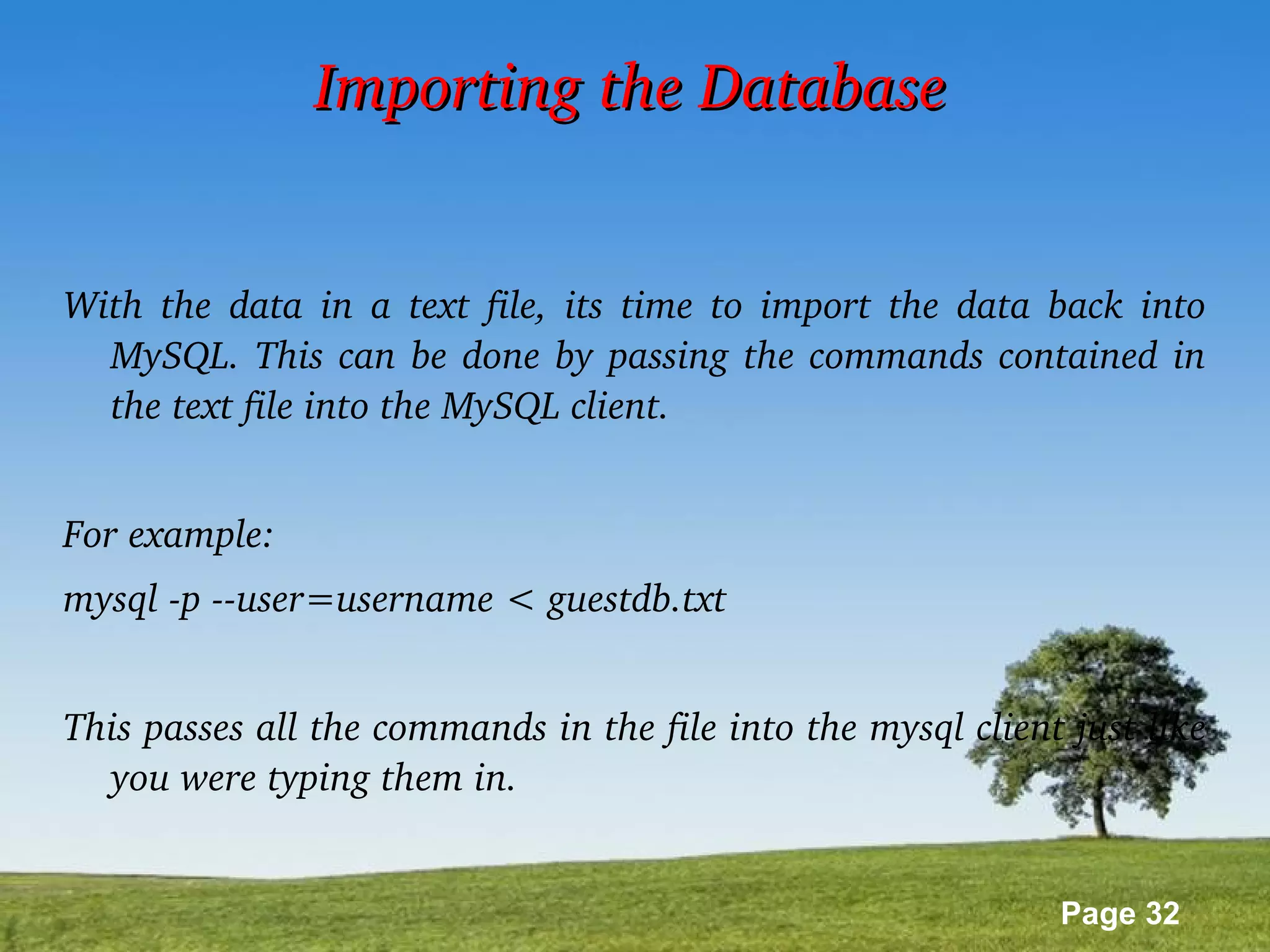 Importing the Database

With the data in a text file, its time to import the data back into MySQL. This can be done by passing the commands contained in the text file into the MySQL client.

For example:

mysql -p --user=username < guestdb.txt

This passes all the commands in the file into the mysql client just like you were typing them in.

Page 32